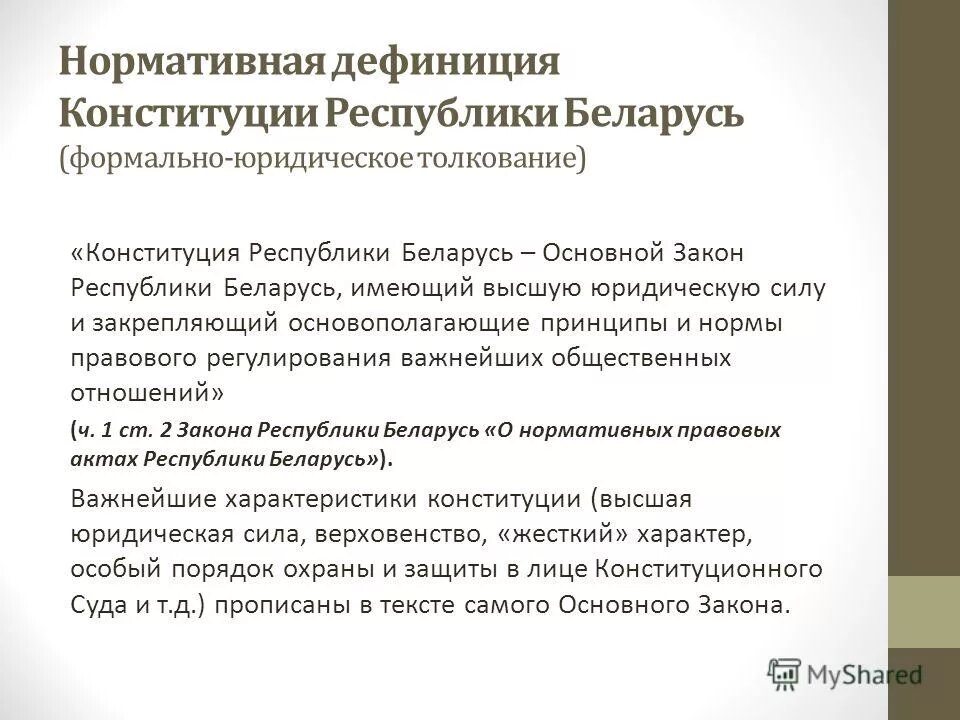 Нормативная дефиниция Конституции Республики Беларусь (формально-юридическое толкование)

«Конституция Республики Беларусь – Основной Закон Республики Беларусь, имеющий высшую юридическую силу и закрепляющий основополагающие принципы и нормы правового регулирования важнейших общественных отношений»

(ч. 1 ст. 2 Закона Республики Беларусь «О нормативных правовых актах Республики Беларусь»).

Важнейшие характеристики конституции (высшая юридическая сила, верховенство, «жесткий» характер, особый порядок охраны и защиты в лице Конституционного Суда и т.д.) прописаны в тексте самого Основного Закона.

MyShared